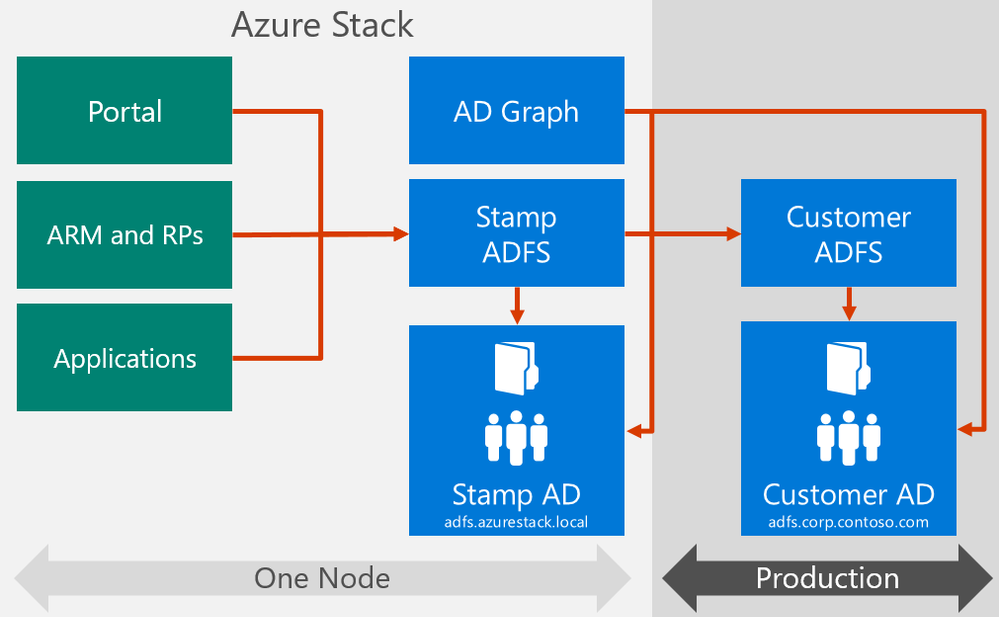 Azure Stack

Portal

ARM and RPs

Applications

AD Graph

Stamp ADFS

Stamp AD
adfs.azurestack.local

Customer ADFS

Customer AD
adfs.corp.contoso.com

One Node

Production